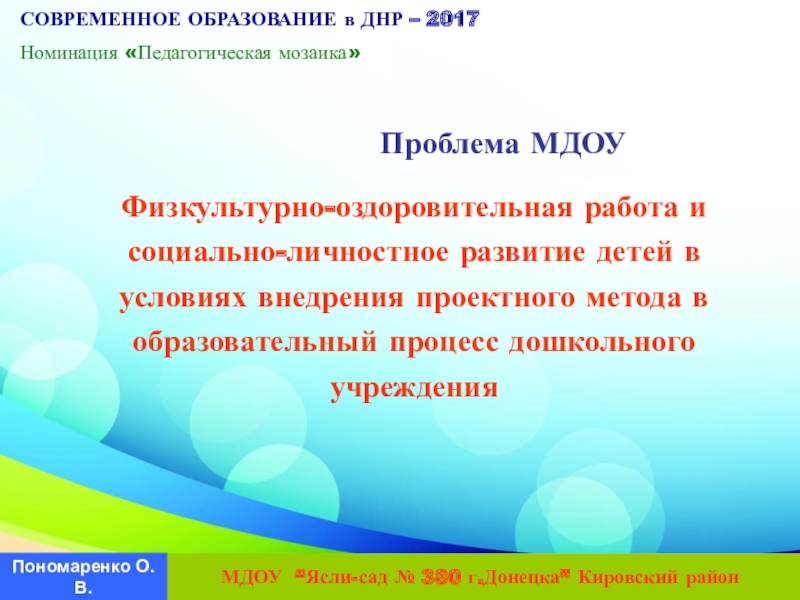 СОВРЕМЕННОЕ ОБРАЗОВАНИЕ в ДНР – 2017

Номинация «Педагогическая мозаика»

Проблема МДОУ

Физкультурно-оздоровительная работа и социально-личностное развитие детей в условиях внедрения проектного метода в образовательный процесс дошкольного учреждения

Пономаренко О. В.

МДОУ "Ясли-сад № 380 г.Донецка" Кировский район